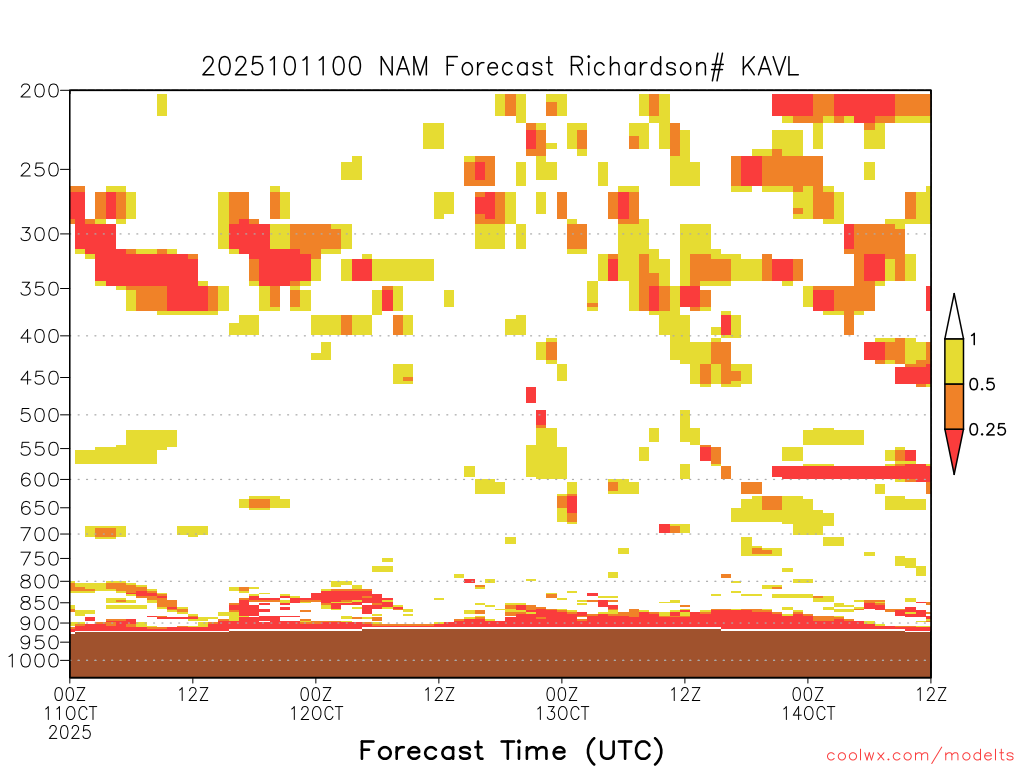 2025101100 NAM Forecast Richardson# KAVL

200
250
300
350
400
450
500
550
600
650
700
750
800
850
900
950
1000

1
0.5
0.25

00Z 11OCT 2025
12Z
00Z 12OCT
12Z
00Z 13OCT
12Z
00Z 14OCT
12Z

Forecast Time (UTC)

coolwx.com/modelts